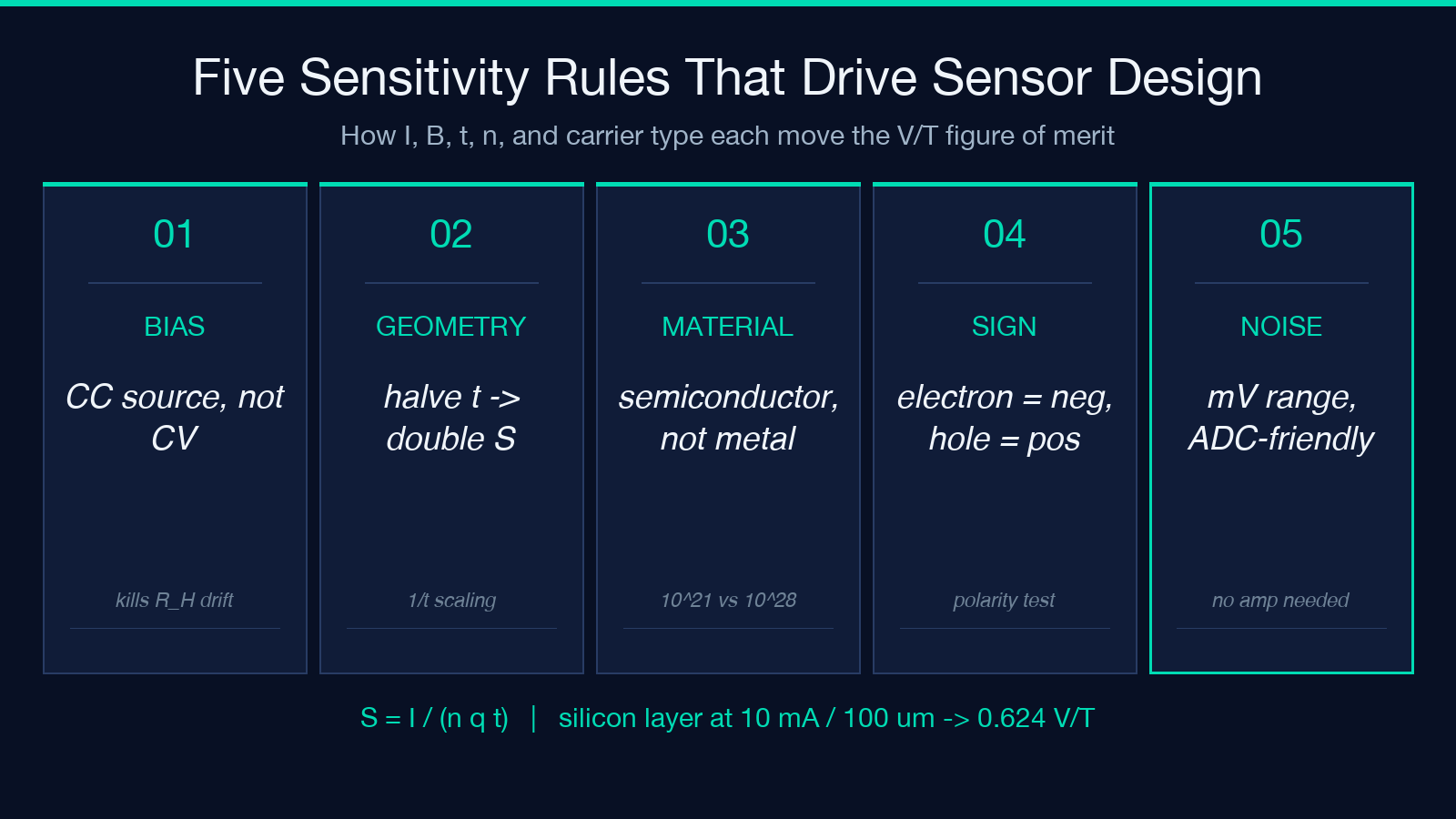 Five Sensitivity Rules That Drive Sensor Design

How I, B, t, n, and carrier type each move the V/T figure of merit

01

BIAS

CC source, not CV

kills R_H drift

02

GEOMETRY

halve t -> double S

1/t scaling

03

MATERIAL

semiconductor, not metal

10^21 vs 10^28

04

SIGN

electron = neg, hole = pos

polarity test

05

NOISE

mV range, ADC-friendly

no amp needed

S = I / (n q t) | silicon layer at 10 mA / 100 um -> 0.624 V/T